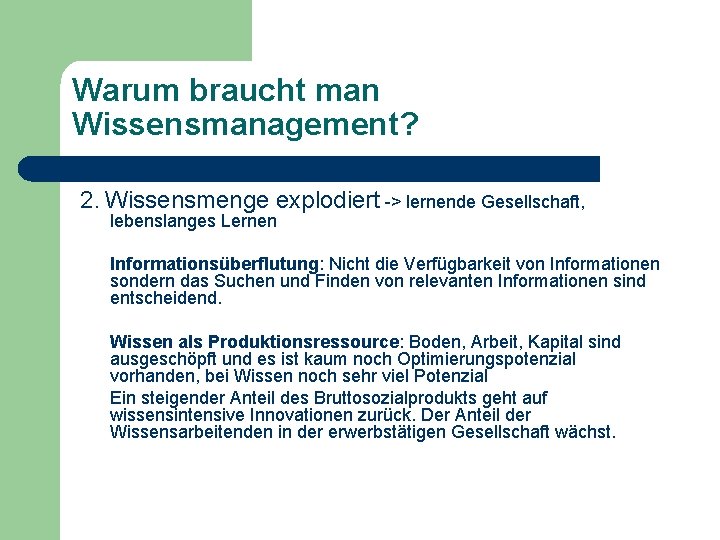 Warum braucht man Wissensmanagement?

2. Wissensmenge explodiert -> lernende Gesellschaft, lebenslanges Lernen

Informationsüberflutung: Nicht die Verfügbarkeit von Informationen sondern das Suchen und Finden von relevanten Informationen sind entscheidend.

Wissen als Produktionsressource: Boden, Arbeit, Kapital sind ausgeschöpft und es ist kaum noch Optimierungspotenzial vorhanden, bei Wissen noch sehr viel Potenzial
Ein steigender Anteil des Bruttosozialprodukts geht auf wissensintensive Innovationen zurück. Der Anteil der Wissensarbeitenden in der erwerbstätigen Gesellschaft wächst.